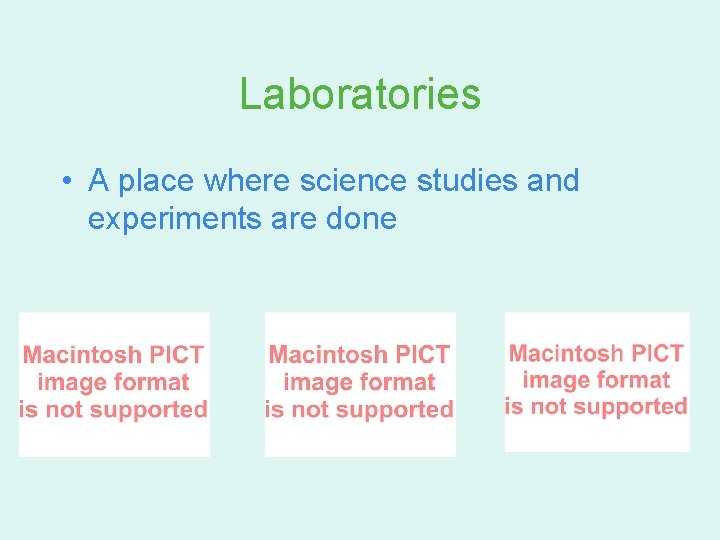 Laboratories

• A place where science studies and experiments are done

Macintosh PICT image format is not supported

Macintosh PICT image format is not supported

Macintosh PICT image format is not supported